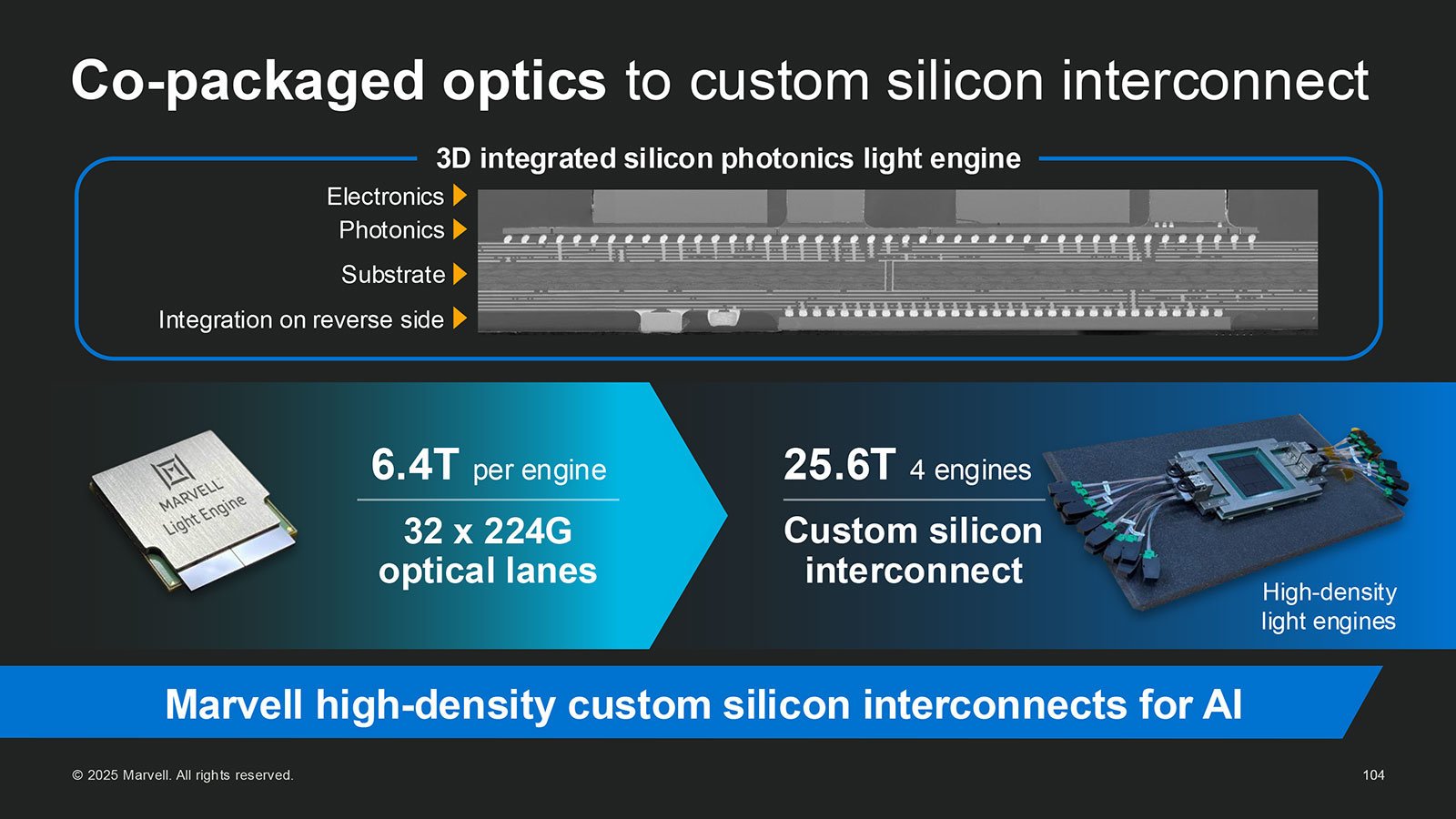 Co-packaged optics to custom silicon interconnect

3D integrated silicon photonics light engine

Electronics
Photonics
Substrate
Integration on reverse side

MARVELL
Light Engine

6.4T per engine

32 x 224G optical lanes

25.6T 4 engines

Custom silicon interconnect

High-density light engines

Marvell high-density custom silicon interconnects for AI

© 2025 Marvell. All rights reserved.

104